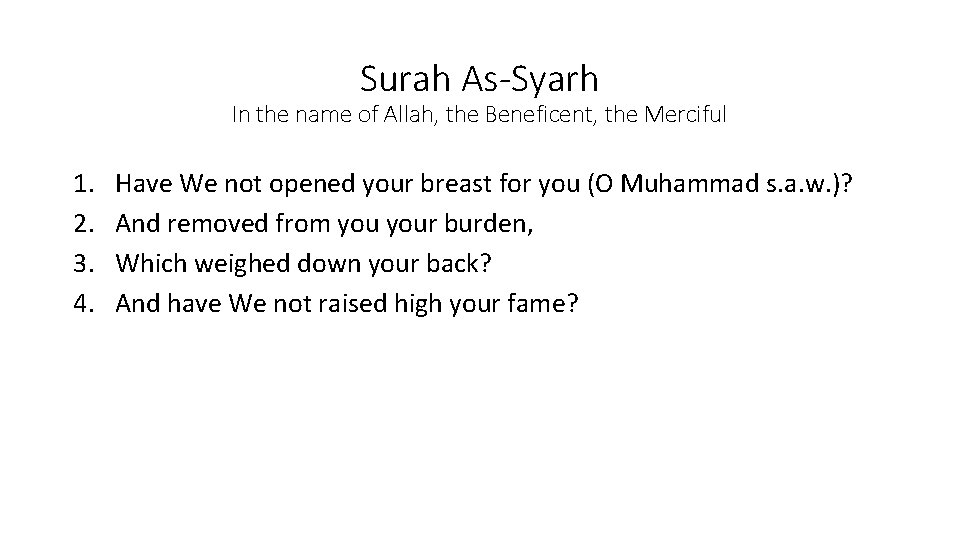 Surah As-Syarh
In the name of Allah, the Beneficent, the Merciful

1. Have We not opened your breast for you (O Muhammad s.a.w.)?
2. And removed from you your burden,
3. Which weighed down your back?
4. And have We not raised high your fame?